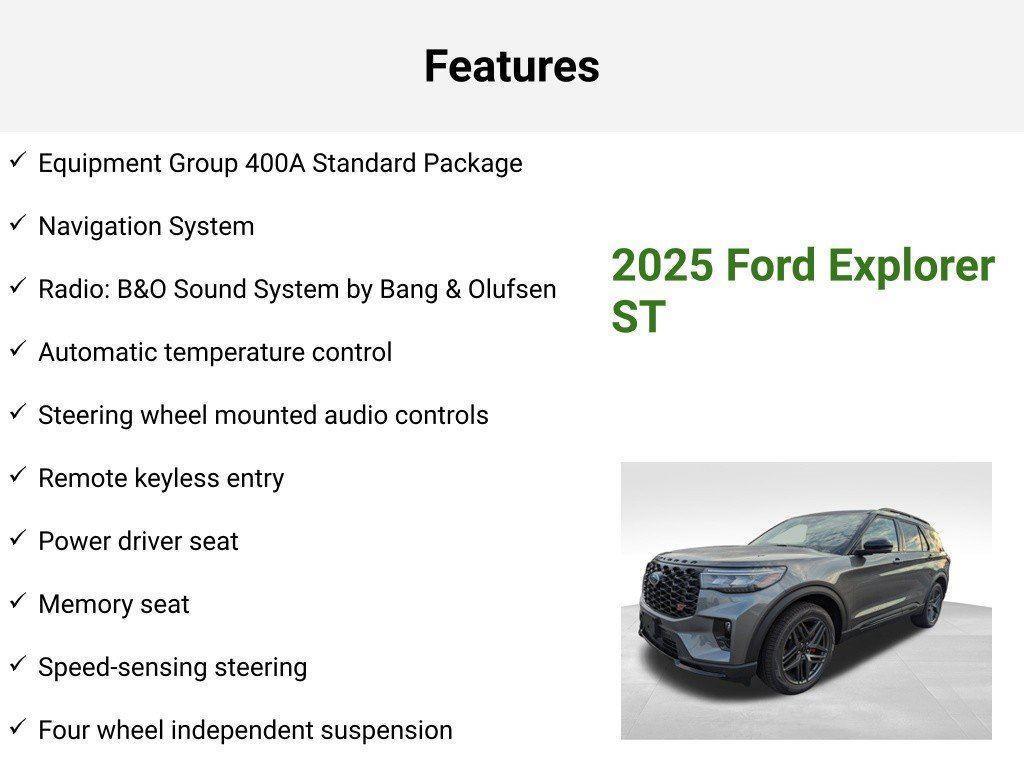 Features

✓ Equipment Group 400A Standard Package

✓ Navigation System

✓ Radio: B&O Sound System by Bang & Olufsen

✓ Automatic temperature control

✓ Steering wheel mounted audio controls

✓ Remote keyless entry

✓ Power driver seat

✓ Memory seat

✓ Speed-sensing steering

✓ Four wheel independent suspension

2025 Ford Explorer ST